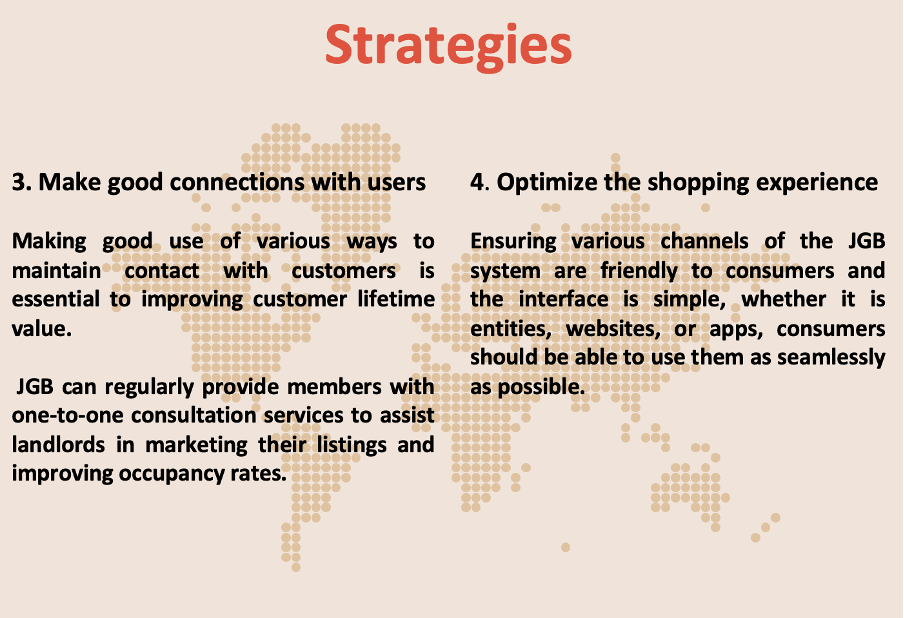 Strategies

3. Make good connections with users

Making good use of various ways to maintain contact with customers is essential to improving customer lifetime value.

JGB can regularly provide members with one-to-one consultation services to assist landlords in marketing their listings and improving occupancy rates.

4. Optimize the shopping experience

Ensuring various channels of the JGB system are friendly to consumers and the interface is simple, whether it is entities, websites, or apps, consumers should be able to use them as seamlessly as possible.